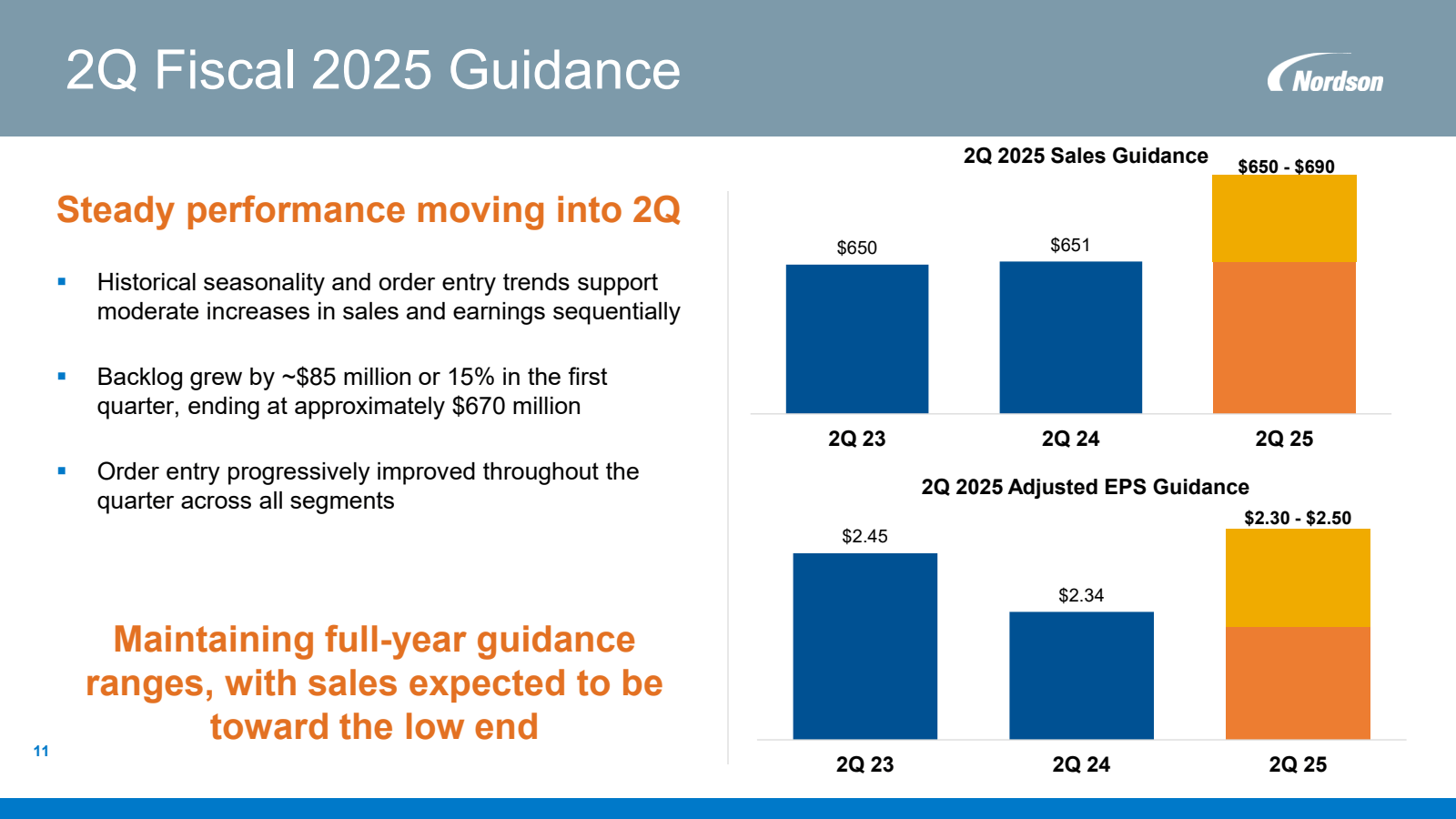 2Q Fiscal 2025 Guidance

Nordson

Steady performance moving into 2Q

▪ Historical seasonality and order entry trends support moderate increases in sales and earnings sequentially

▪ Backlog grew by ~$85 million or 15% in the first quarter, ending at approximately $670 million

▪ Order entry progressively improved throughout the quarter across all segments

Maintaining full-year guidance ranges, with sales expected to be toward the low end

11

2Q 2025 Sales Guidance

$650
$651
$650 - $690

2Q 23
2Q 24
2Q 25

2Q 2025 Adjusted EPS Guidance

$2.45
$2.34
$2.30 - $2.50

2Q 23
2Q 24
2Q 25